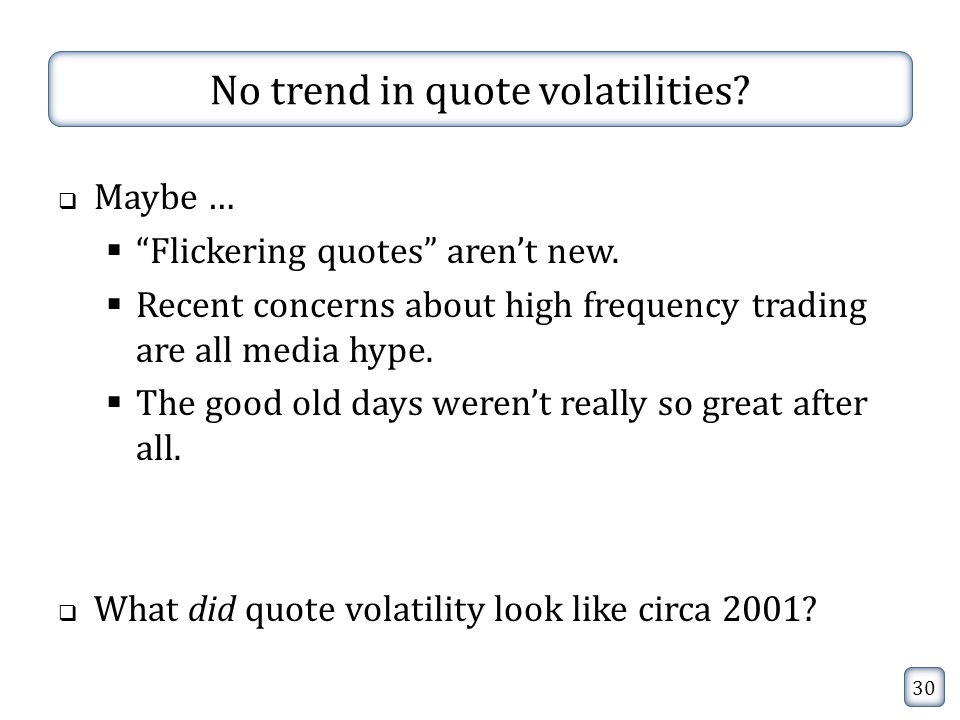 No trend in quote volatilities?

❑ Maybe …
▪ “Flickering quotes” aren’t new.
▪ Recent concerns about high frequency trading are all media hype.
▪ The good old days weren’t really so great after all.

❑ What did quote volatility look like circa 2001?

30